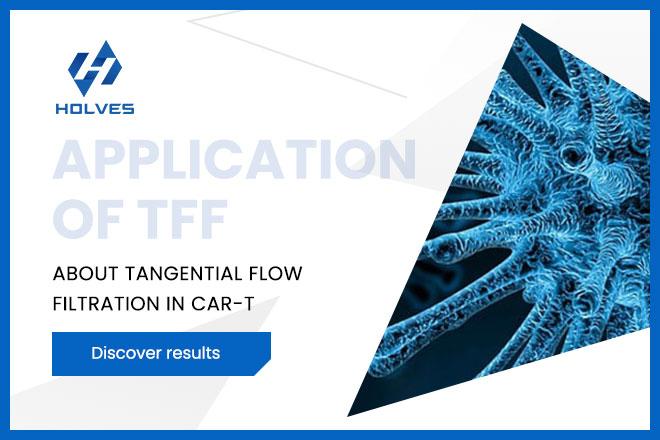 HOLVES

APPLICATION OF TFF

ABOUT TANGENTIAL FLOW FILTRATION IN CAR-T

Discover results